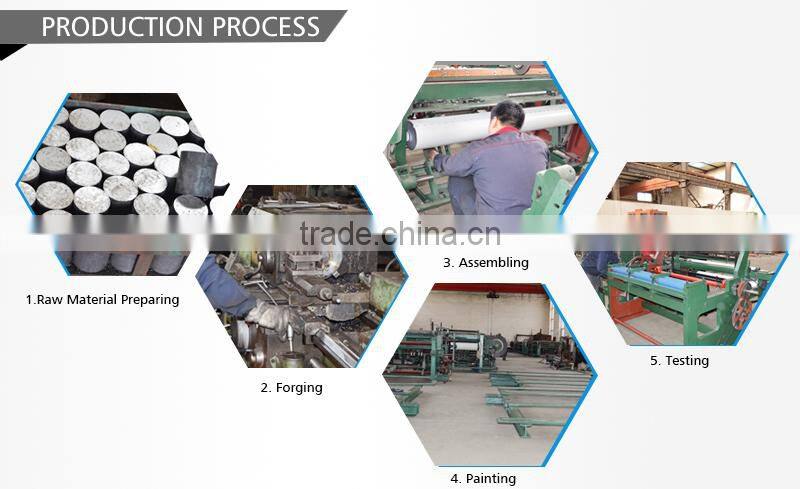 PRODUCTION PROCESS

trade.china.cn

1.Raw Material Preparing

2. Forging

3. Assembling

4. Painting

5. Testing